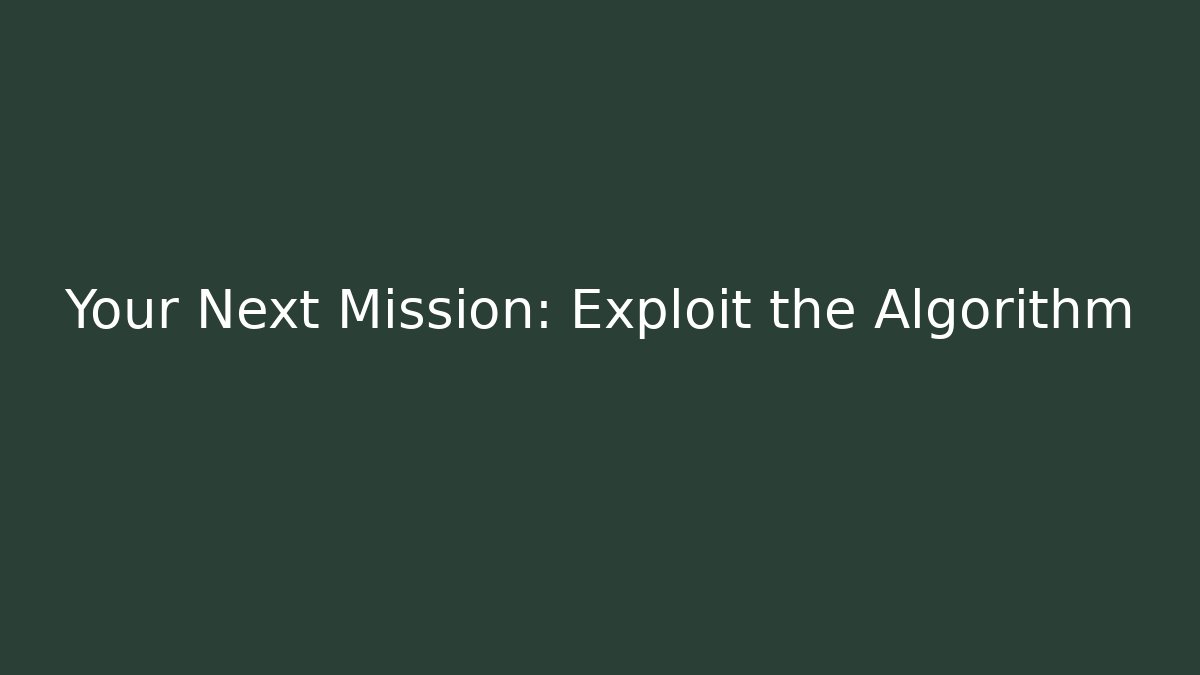 Your Next Mission: Exploit the Algorithm